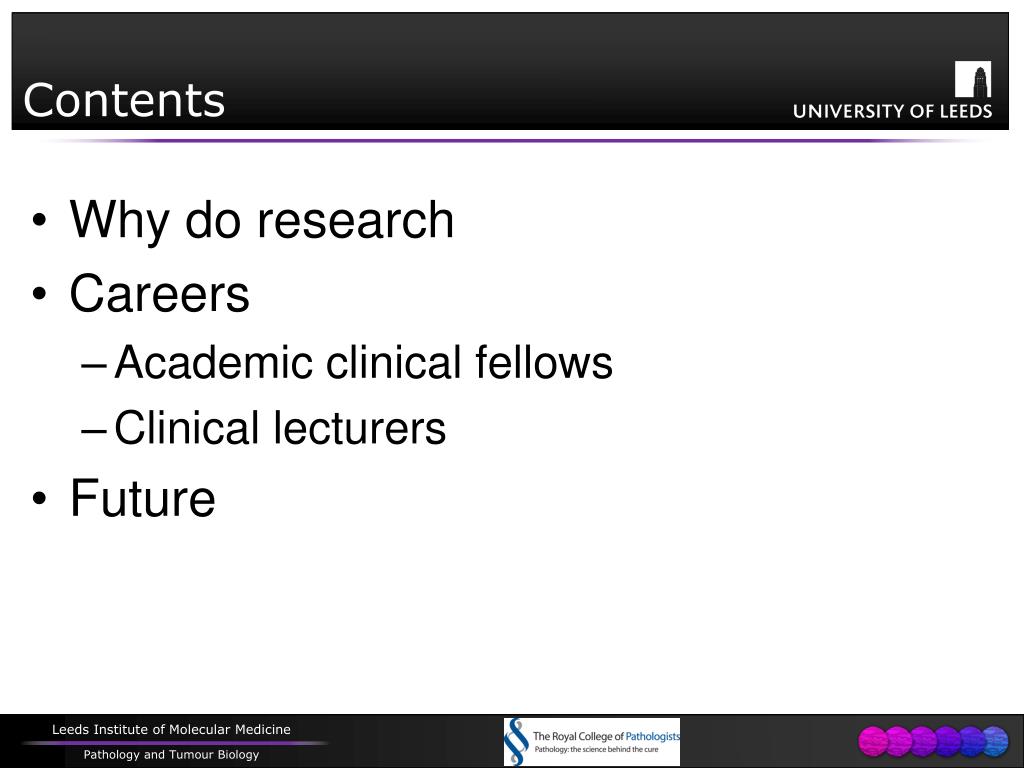 Contents

UNIVERSITY OF LEEDS

• Why do research
• Careers
– Academic clinical fellows
– Clinical lecturers
• Future

Leeds Institute of Molecular Medicine
Pathology and Tumour Biology

The Royal College of Pathologists
Pathology: the science behind the cure